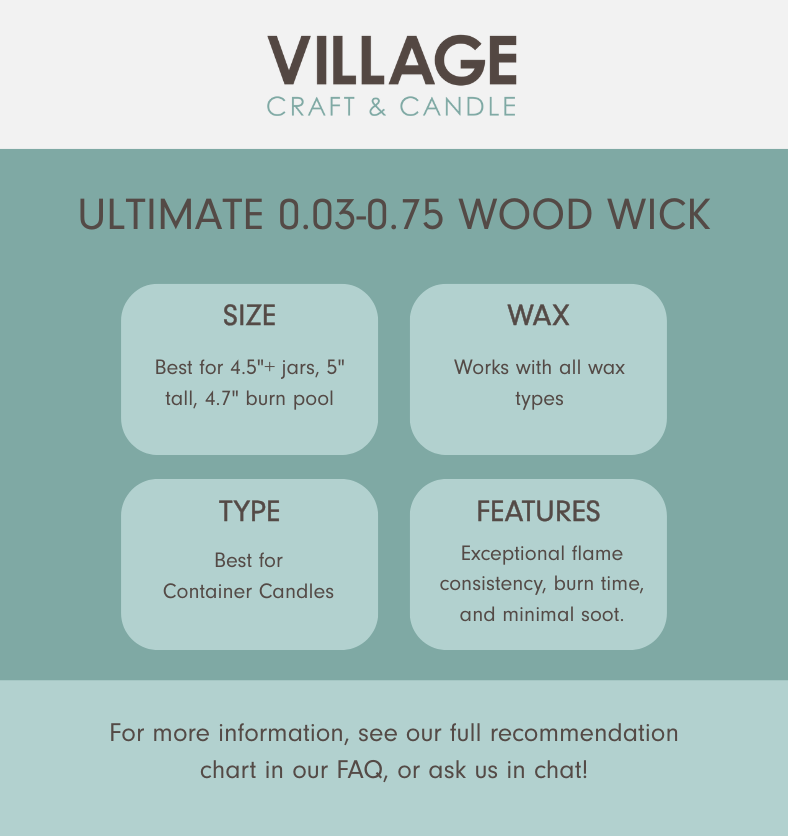 VILLAGE
CRAFT & CANDLE

ULTIMATE 0.03-0.75 WOOD WICK

SIZE

Best for 4.5"+ jars, 5" tall, 4.7" burn pool

WAX

Works with all wax types

TYPE

Best for Container Candles

FEATURES

Exceptional flame consistency, burn time, and minimal soot.

For more information, see our full recommendation chart in our FAQ, or ask us in chat!